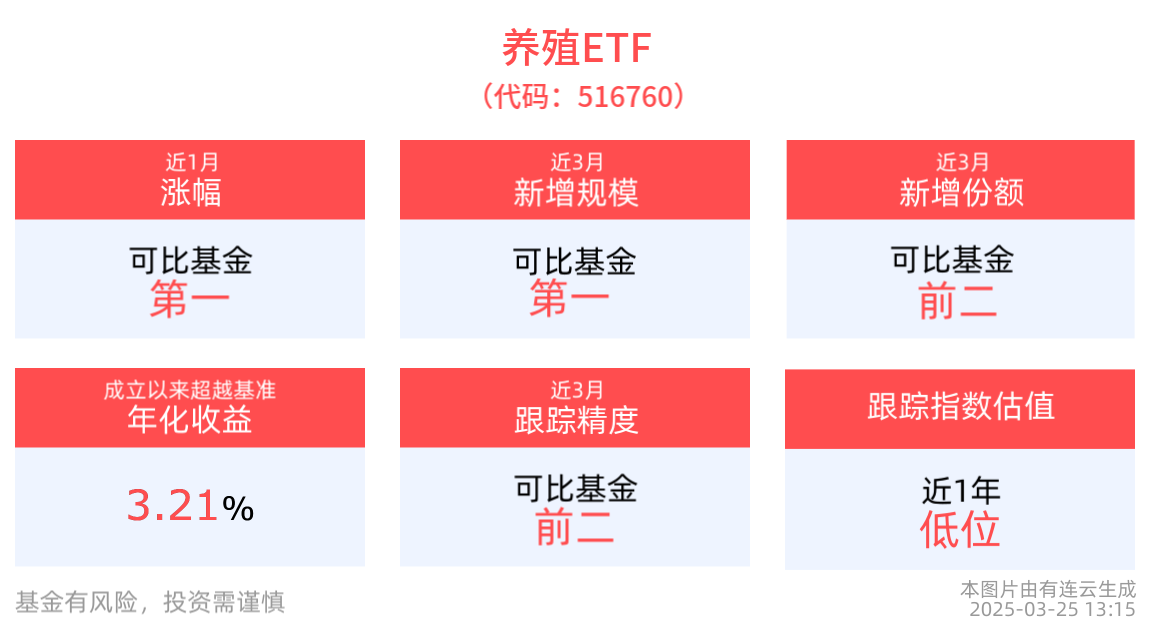 养殖ETF
（代码：516760）

近1月
涨幅

可比基金
第一

近3月
新增规模

可比基金
第一

近3月
新增份额

可比基金
前二

成立以来超越基准
年化收益

3.21%

近3月
跟踪精度

可比基金
前二

跟踪指数估值

近1年
低位

基金有风险，投资需谨慎

本图片由有连云生成
2025-03-25 13:15